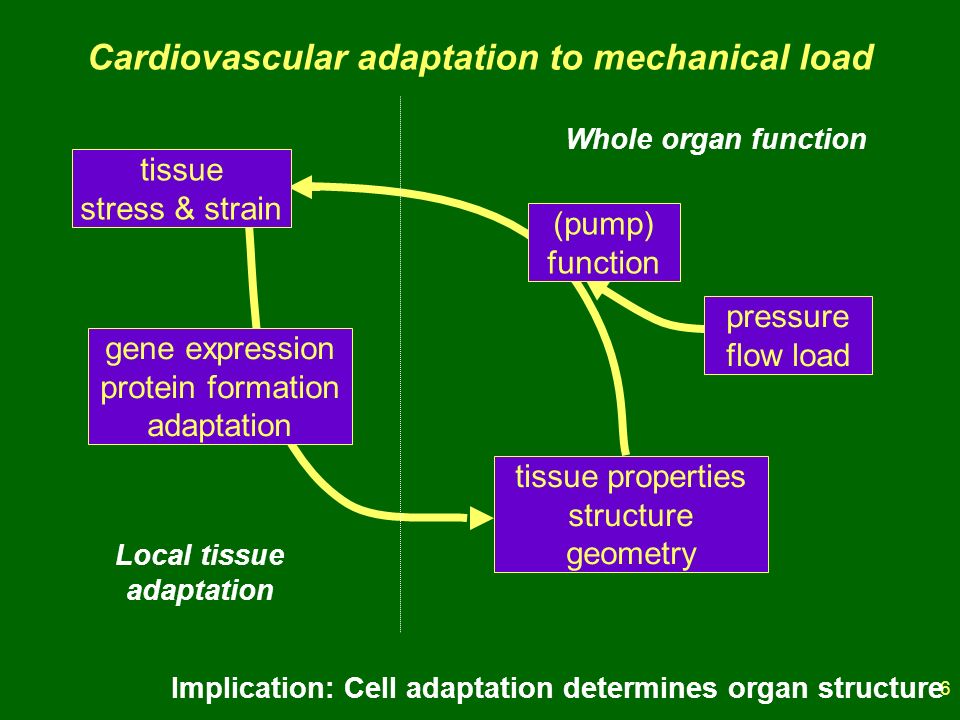 Cardiovascular adaptation to mechanical load

Whole organ function

tissue
stress & strain

(pump)
function

pressure
flow load

gene expression
protein formation
adaptation

tissue properties
structure
geometry

Local tissue
adaptation

Implication: Cell adaptation determines organ structure

6